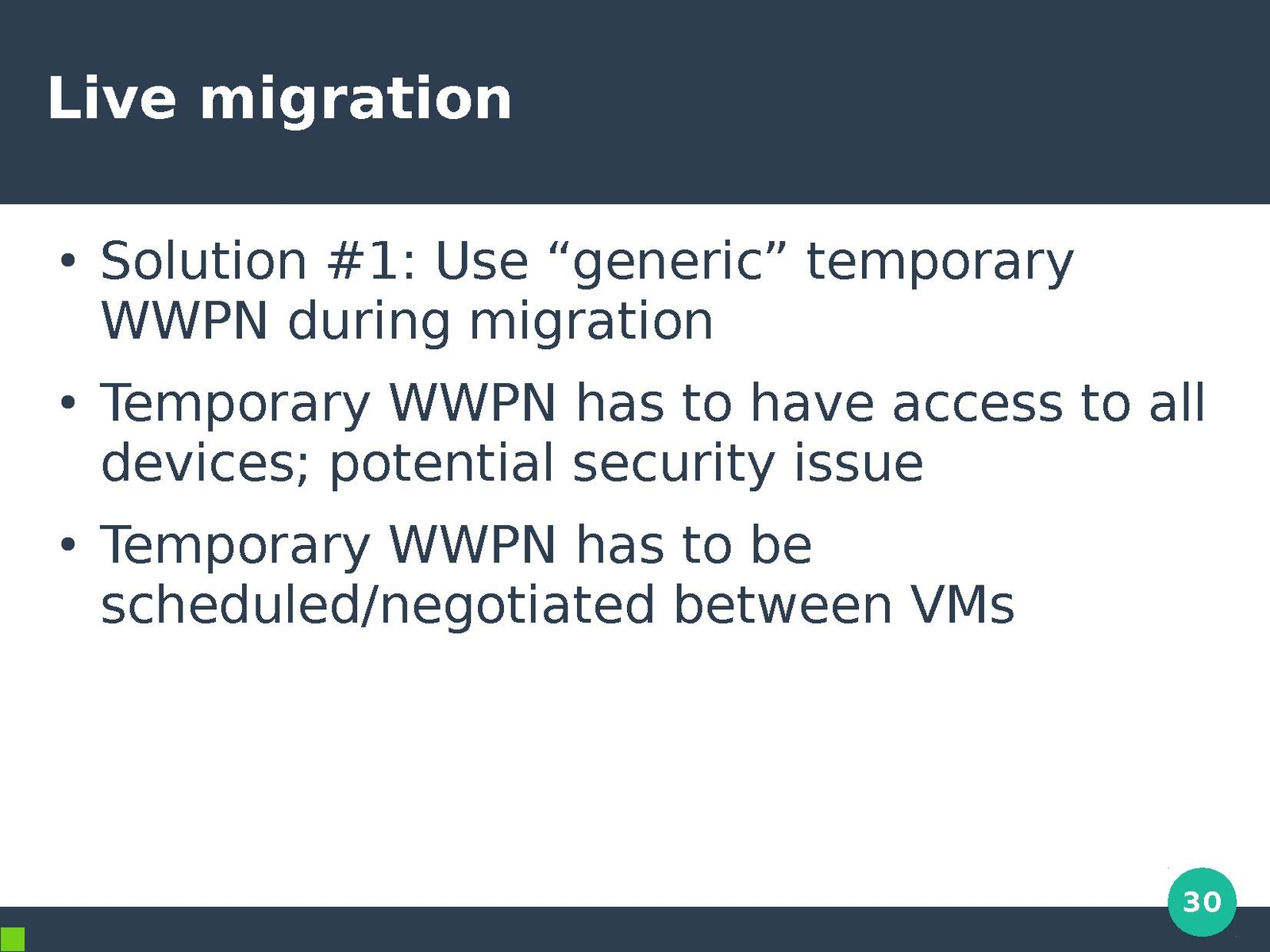 Live migration

• Solution #1: Use “generic” temporary WWPN during migration
• Temporary WWPN has to have access to all devices; potential security issue
• Temporary WWPN has to be scheduled/negotiated between VMs

30